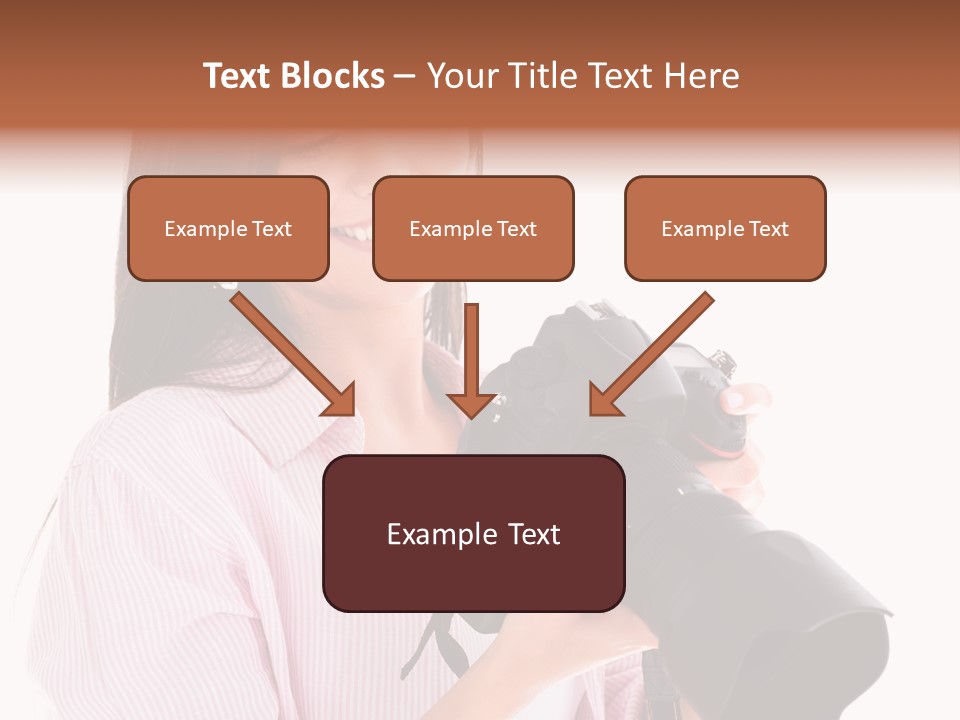 Text Blocks – Your Title Text Here

Example Text

Example Text

Example Text

Example Text